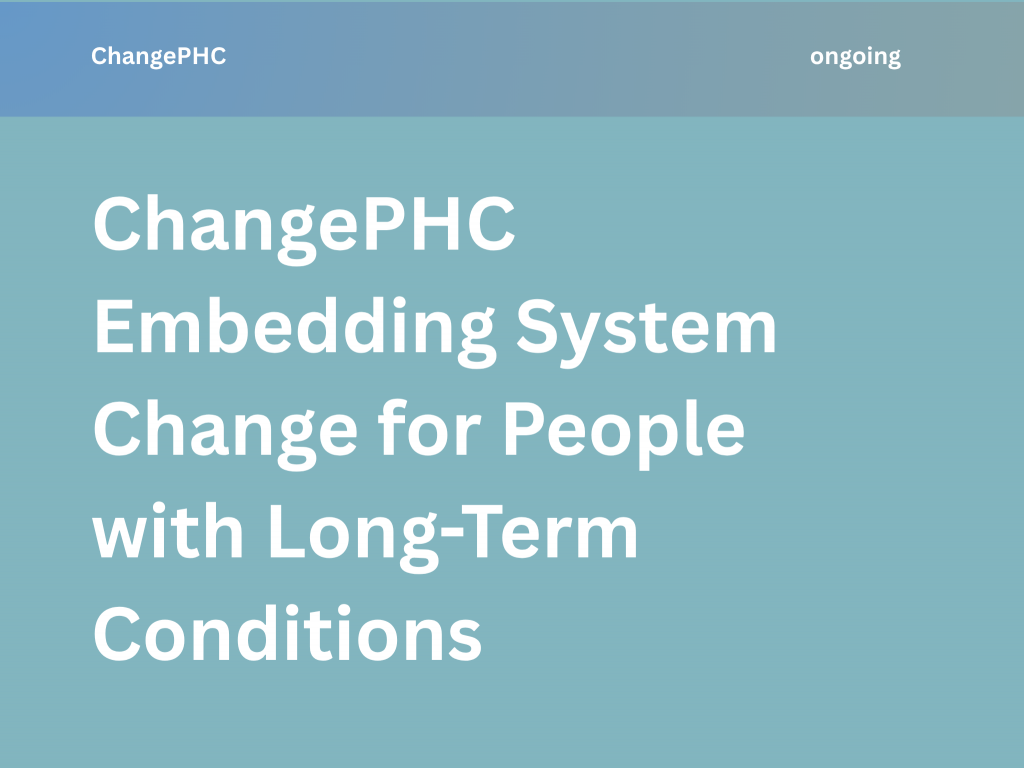 ChangePHC

ongoing

ChangePHC Embedding System Change for People with Long-Term Conditions